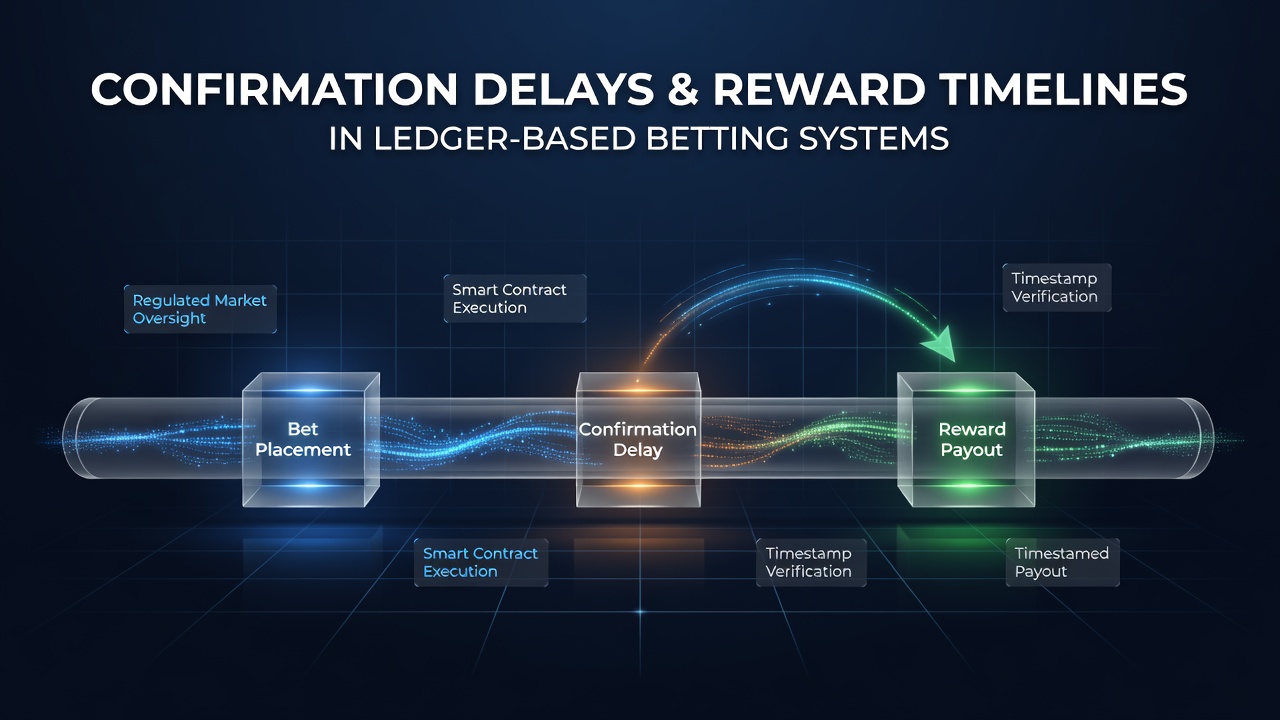 CONFIRMATION DELAYS & REWARD TIMELINES
IN LEDGER-BASED BETTING SYSTEMS

Regulated Market Oversight

Smart Contract Execution

Timestamp Verification

Bet Placement

Confirmation Delay

Reward Payout

Smart Contract Execution

Timestamp Verification

Timestamed Payout